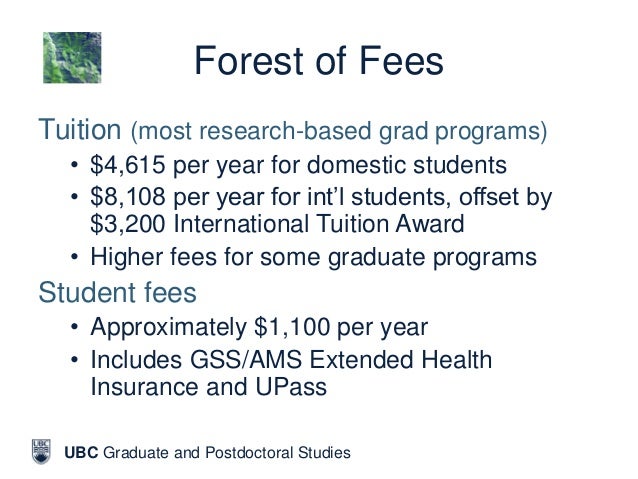 Forest of Fees

Tuition (most research-based grad programs)

• \$4,615 per year for domestic students
• \$8,108 per year for int'l students, offset by \$3,200 International Tuition Award
• Higher fees for some graduate programs

Student fees

• Approximately \$1,100 per year
• Includes GSS/AMS Extended Health Insurance and UPass

UBC

UBC Graduate and Postdoctoral Studies